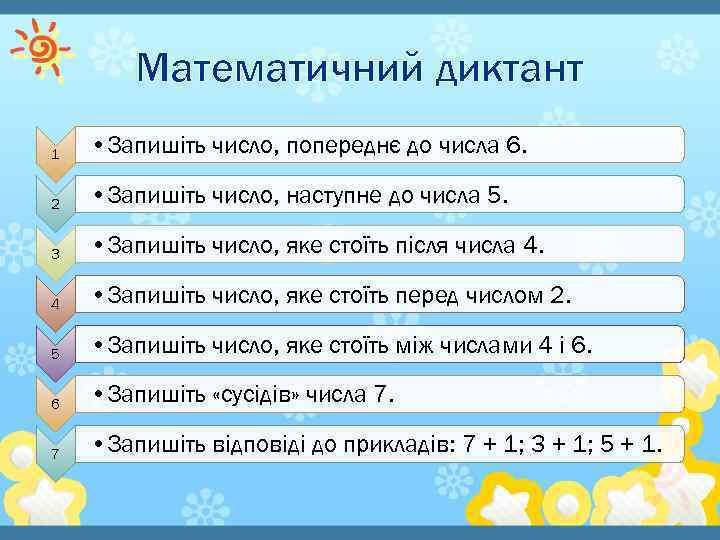 Математичний диктант

1
• Запишіть число, попереднє до числа 6.

2
• Запишіть число, наступне до числа 5.

3
• Запишіть число, яке стоїть після числа 4.

4
• Запишіть число, яке стоїть перед числом 2.

5
• Запишіть число, яке стоїть між числами 4 і 6.

6
• Запишіть «сусідів» числа 7.

7
• Запишіть відповіді до прикладів: $7 + 1$; $3 + 1$; $5 + 1$.